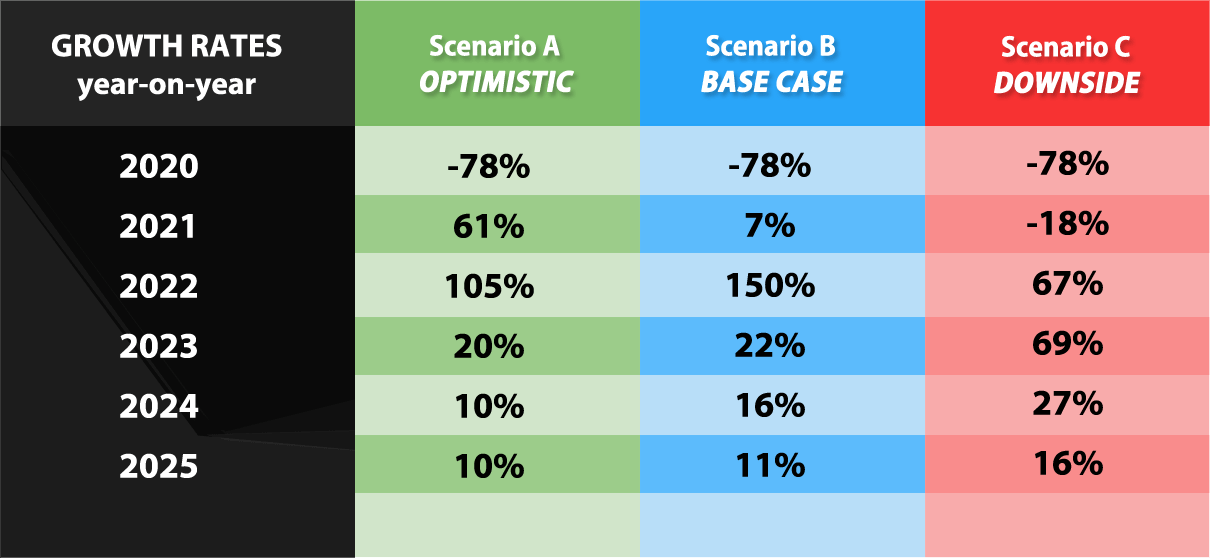 | GROWTH RATES year-on-year | Scenario A OPTIMISTIC | Scenario B BASE CASE | Scenario C DOWNSIDE |
|---|---|---|---|
| 2020 | -78% | -78% | -78% |
| 2021 | 61% | 7% | -18% |
| 2022 | 105% | 150% | 67% |
| 2023 | 20% | 22% | 69% |
| 2024 | 10% | 16% | 27% |
| 2025 | 10% | 11% | 16% |